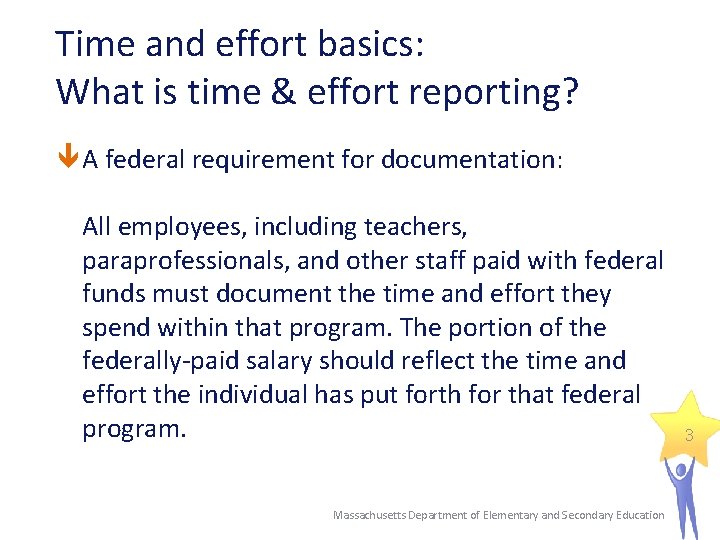 Time and effort basics:
What is time & effort reporting?

A federal requirement for documentation:

All employees, including teachers, paraprofessionals, and other staff paid with federal funds must document the time and effort they spend within that program. The portion of the federally-paid salary should reflect the time and effort the individual has put forth for that federal program.

3

Massachusetts Department of Elementary and Secondary Education